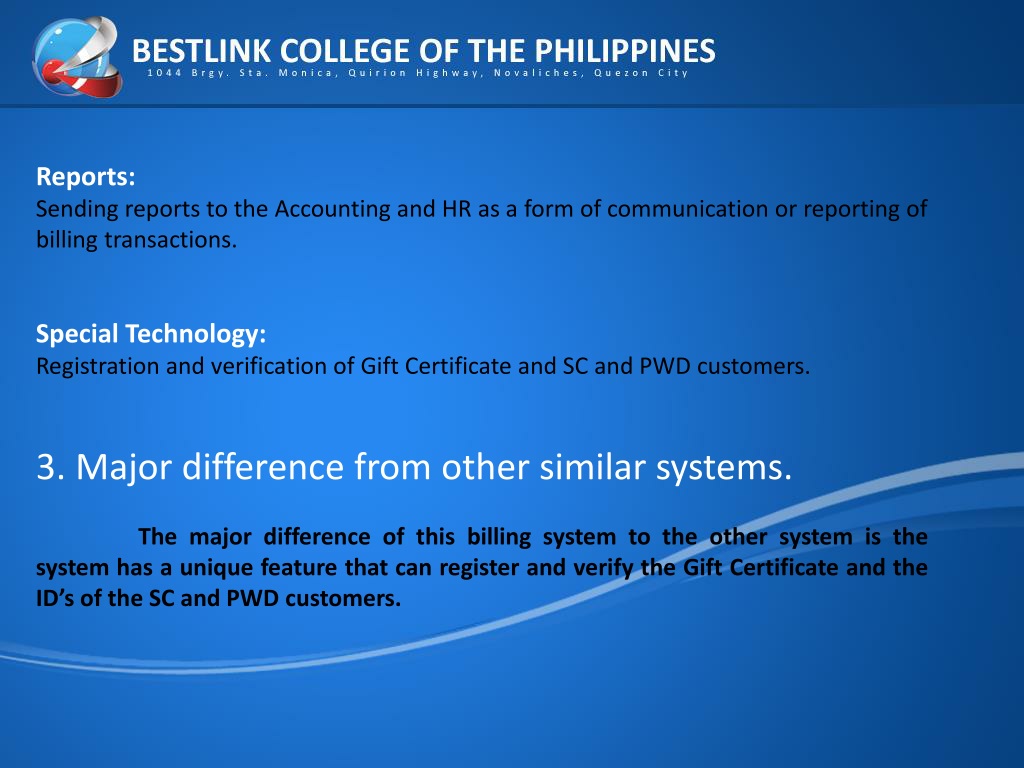 BESTLINK COLLEGE OF THE PHILIPPINES
1044 Brgy. Sta. Monica, Quirion Highway, Novaliches, Quezon City

Reports:
Sending reports to the Accounting and HR as a form of communication or reporting of billing transactions.

Special Technology:
Registration and verification of Gift Certificate and SC and PWD customers.

3. Major difference from other similar systems.

The major difference of this billing system to the other system is the system has a unique feature that can register and verify the Gift Certificate and the ID's of the SC and PWD customers.